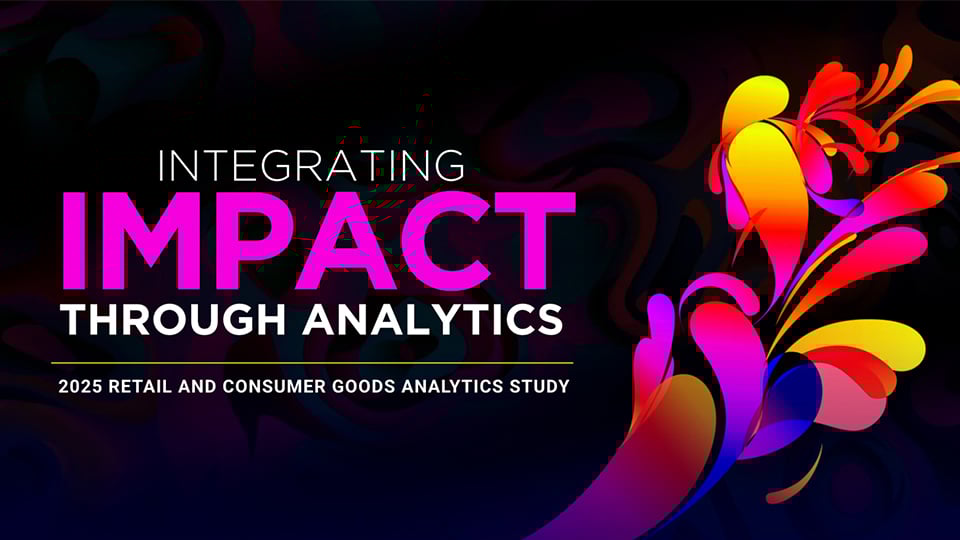 INTEGRATING
IMPACT
THROUGH ANALYTICS

2025 RETAIL AND CONSUMER GOODS ANALYTICS STUDY